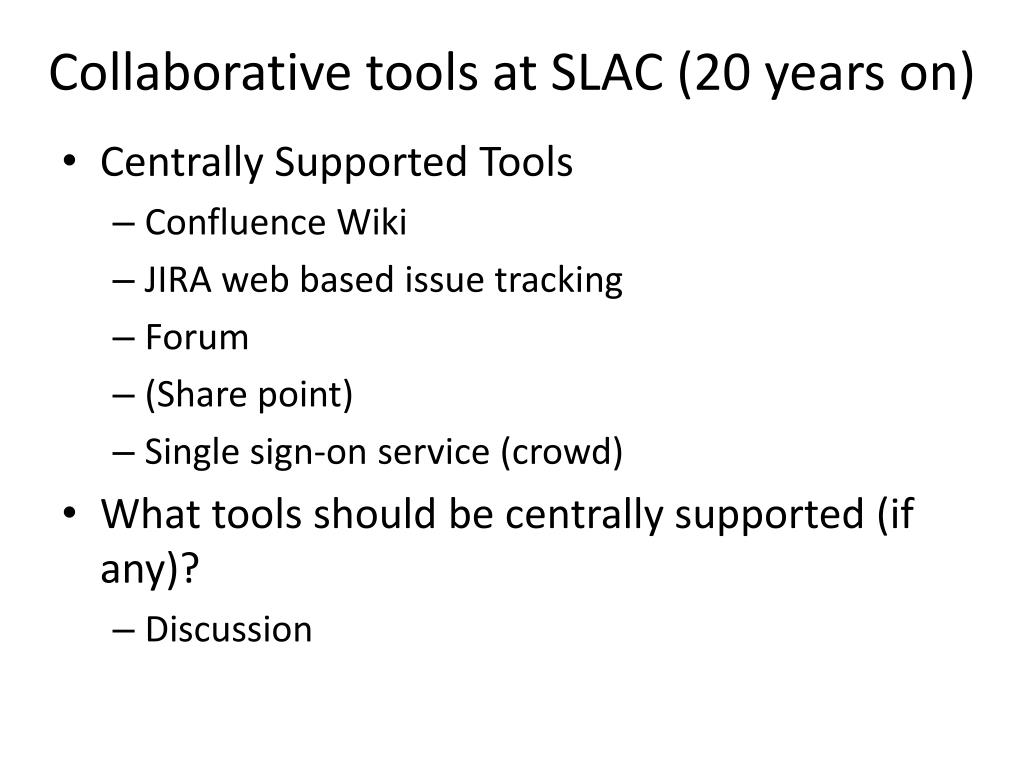 Collaborative tools at SLAC (20 years on)

• Centrally Supported Tools
– Confluence Wiki
– JIRA web based issue tracking
– Forum
– (Share point)
– Single sign-on service (crowd)
• What tools should be centrally supported (if any)?
– Discussion